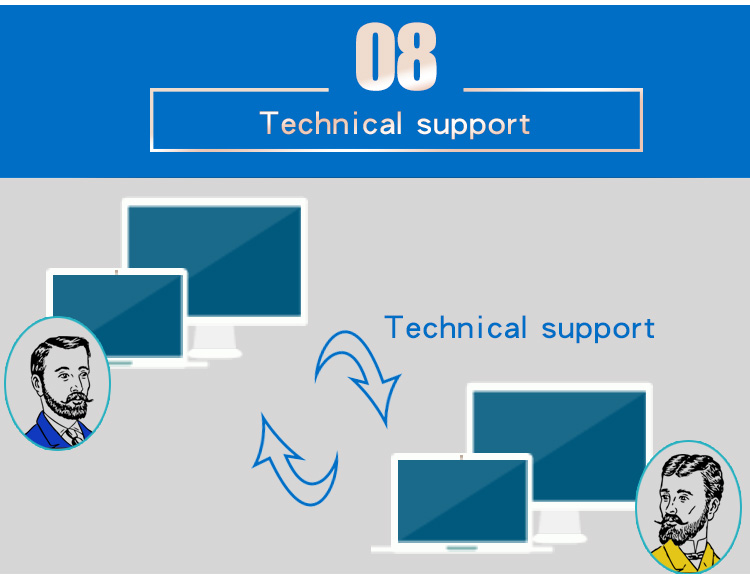 08

Technical support

Technical support